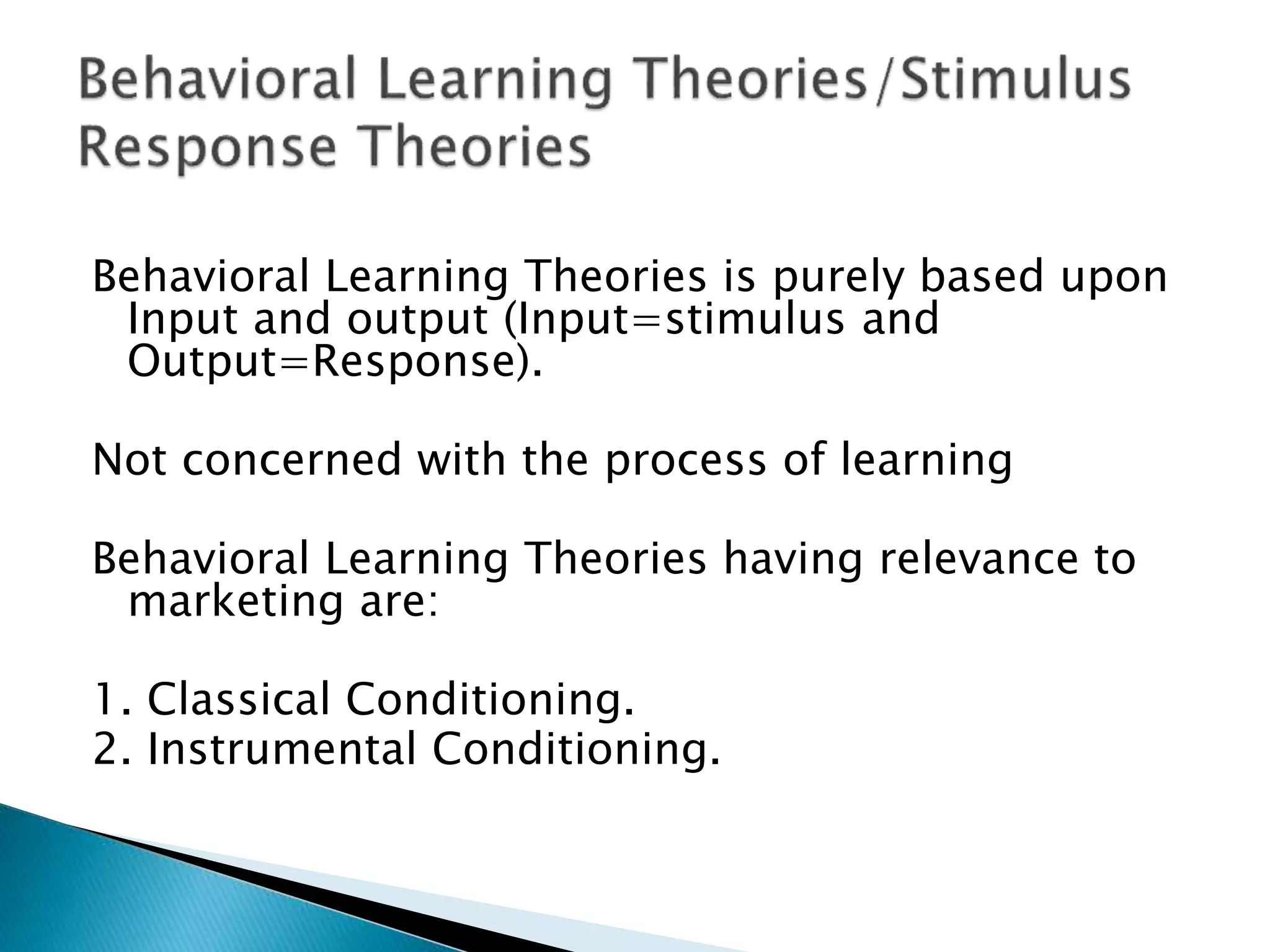 Behavioral Learning Theories/Stimulus Response Theories

Behavioral Learning Theories is purely based upon Input and output (Input=stimulus and Output=Response).

Not concerned with the process of learning

Behavioral Learning Theories having relevance to marketing are:

1. Classical Conditioning.
2. Instrumental Conditioning.